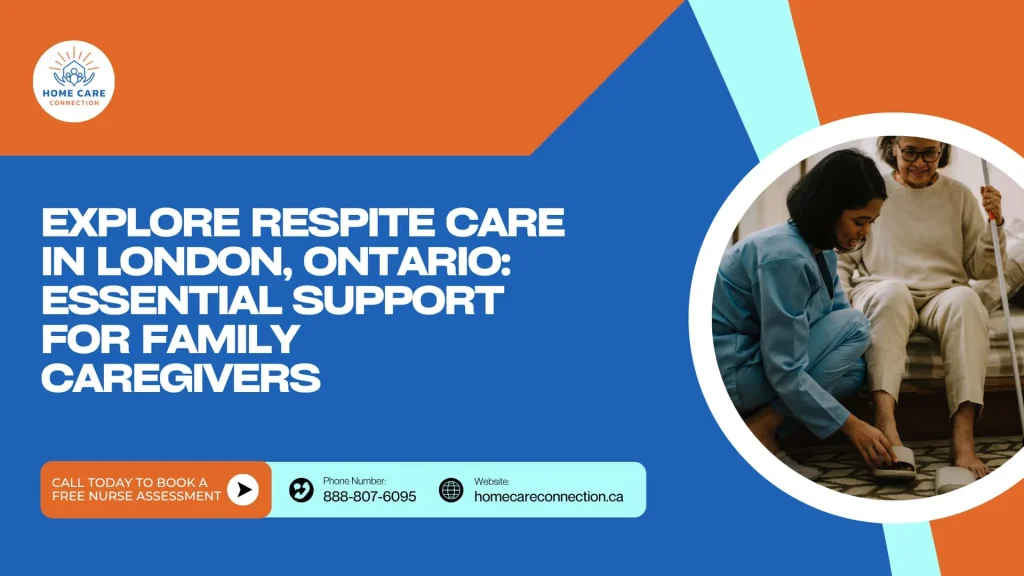 HOME CARE CONNECTION

EXPLORE RESPITE CARE IN LONDON, ONTARIO: ESSENTIAL SUPPORT FOR FAMILY CAREGIVERS

CALL TODAY TO BOOK A FREE NURSE ASSESSMENT

Phone Number:
888-807-6095

Website:
homecareconnection.ca